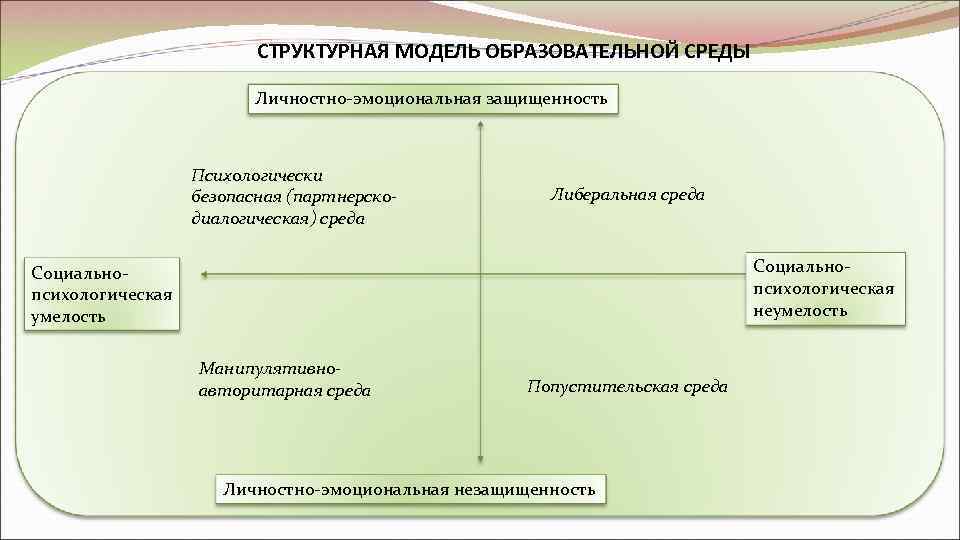 СТРУКТУРНАЯ МОДЕЛЬ ОБРАЗОВАТЕЛЬНОЙ СРЕДЫ

Личностно-эмоциональная защищенность

Психологически безопасная (партнерско-диалогическая) среда

Либеральная среда

Социально-психологическая умелость

Социально-психологическая неумелость

Манипулятивно-авторитарная среда

Попустительская среда

Личностно-эмоциональная незащищенность